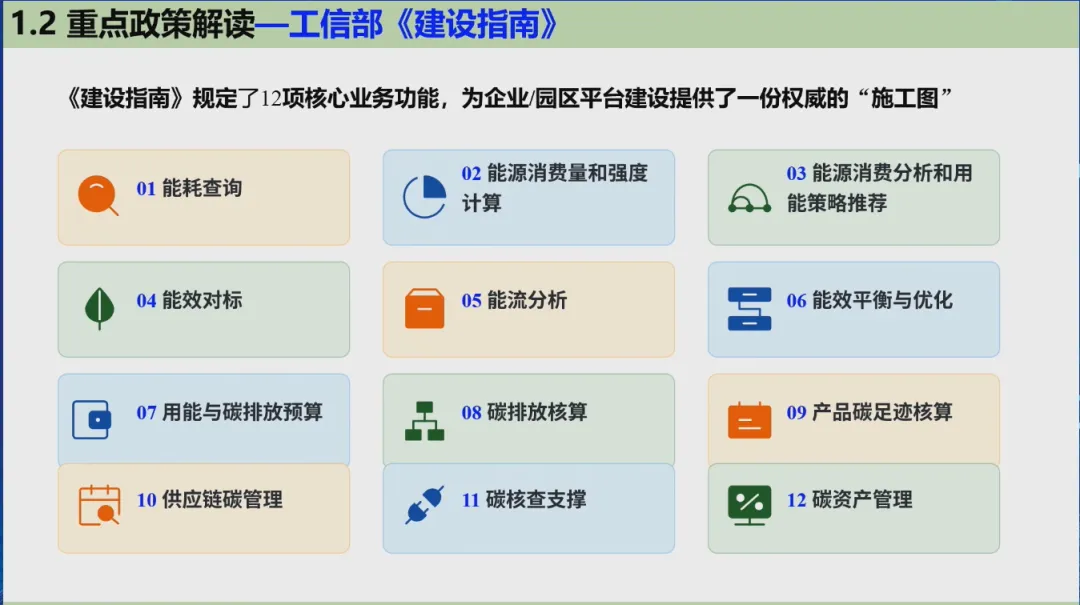 1.2 重点政策解读—工信部《建设指南》

《建设指南》规定了12项核心业务功能，为企业/园区平台建设提供了一份权威的“施工图”

01 能耗查询

02 能源消费量和强度计算

03 能源消费分析和用能策略推荐

04 能效对标

05 能流分析

06 能效平衡与优化

07 用能与碳排放预算

08 碳排放核算

09 产品碳足迹核算

10 供应链碳管理

11 碳核查支撑

12 碳资产管理